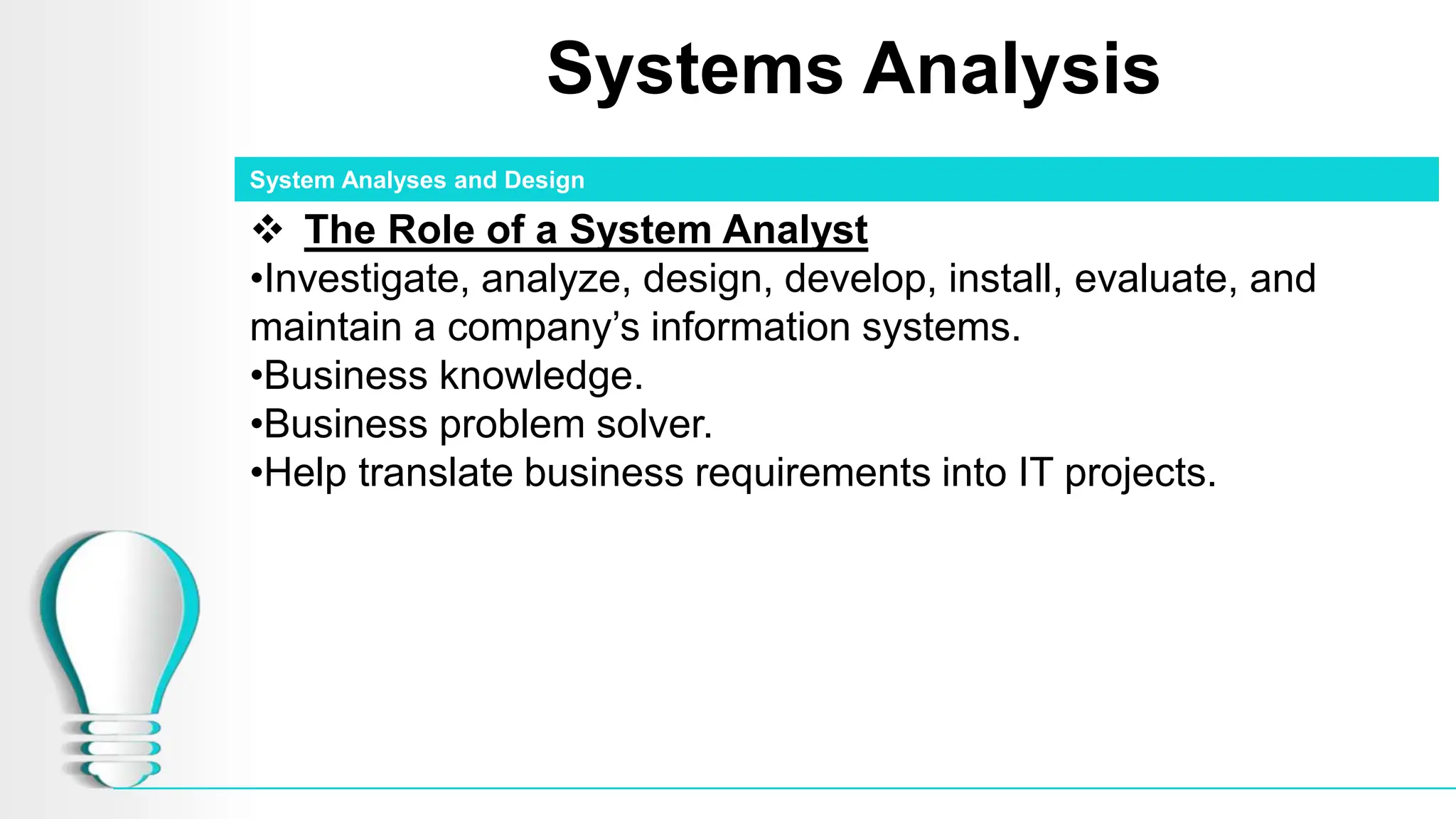 Systems Analysis

System Analyses and Design

❖ The Role of a System Analyst

•Investigate, analyze, design, develop, install, evaluate, and maintain a company’s information systems.
•Business knowledge.
•Business problem solver.
•Help translate business requirements into IT projects.